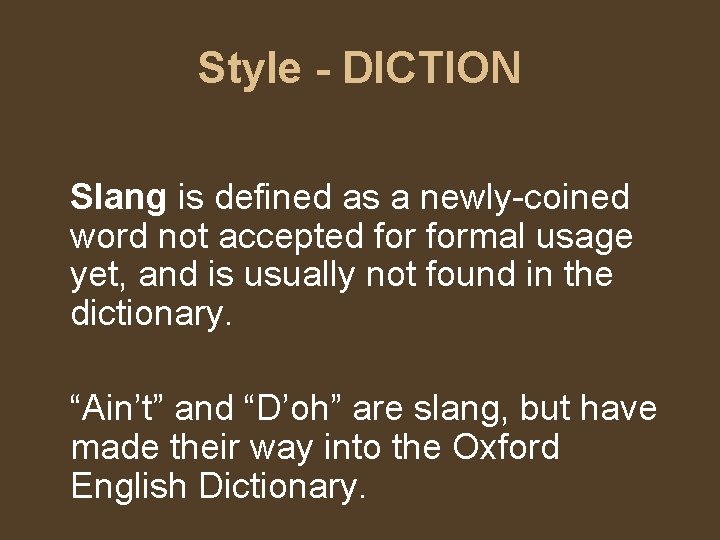 Style - DICTION

Slang is defined as a newly-coined word not accepted for formal usage yet, and is usually not found in the dictionary.

“Ain’t” and “D’oh” are slang, but have made their way into the Oxford English Dictionary.